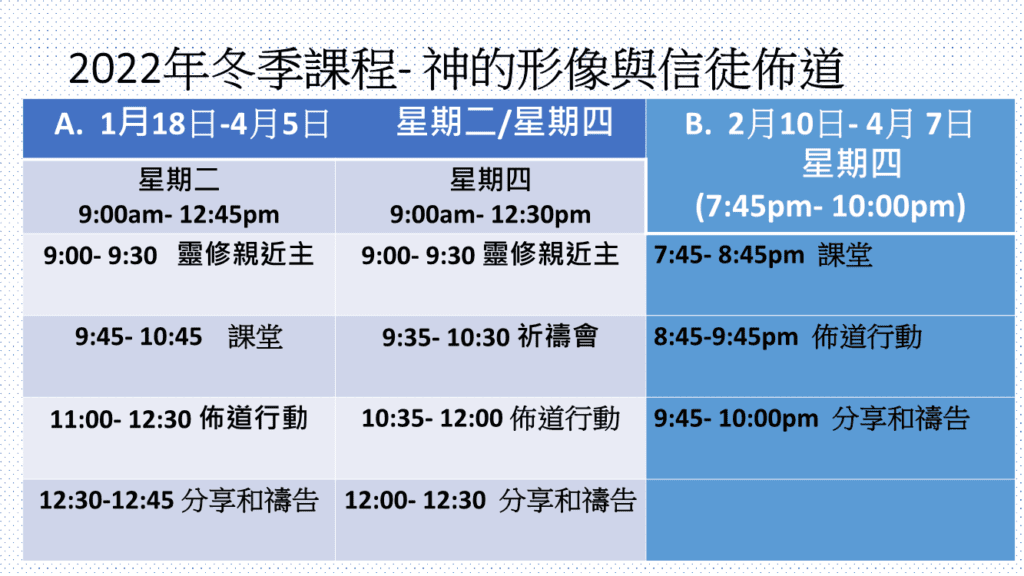 2022年冬季課程- 神的形像與信徒佈道

| A. 1月18日-4月5日 | 星期二/星期四 | B. 2月10日- 4月 7日 星期四 (7:45pm- 10:00pm) |
|---|---|---|
| 星期二 9:00am- 12:45pm | 星期四 9:00am- 12:30pm | |
| 9:00- 9:30 靈修親近主 | 9:00- 9:30 靈修親近主 | 7:45- 8:45pm 課堂 |
| 9:45- 10:45 課堂 | 9:35- 10:30 祈禱會 | 8:45-9:45pm 佈道行動 |
| 11:00- 12:30 佈道行動 | 10:35- 12:00 佈道行動 | 9:45- 10:00pm 分享和禱告 |
| 12:30-12:45 分享和禱告 | 12:00- 12:30 分享和禱告 | |